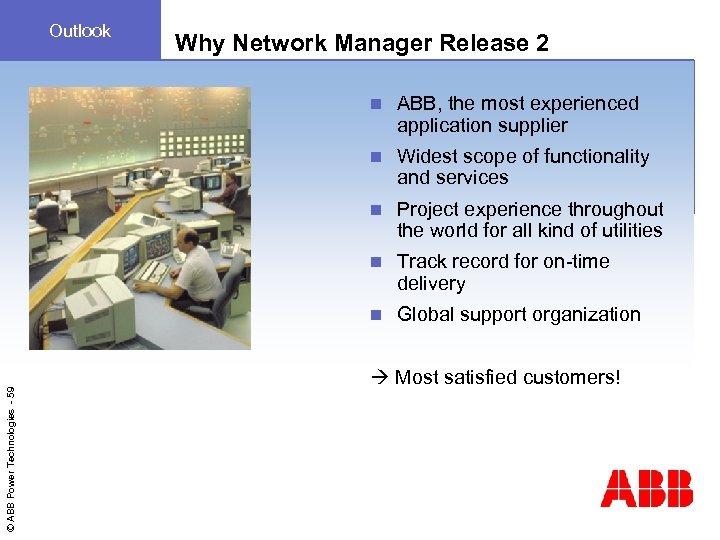 Outlook

Why Network Manager Release 2

ABB, the most experienced application supplier

Widest scope of functionality and services

Project experience throughout the world for all kind of utilities

Track record for on-time delivery

Global support organization

→ Most satisfied customers!

© ABB Power Technologies - 59

ABB